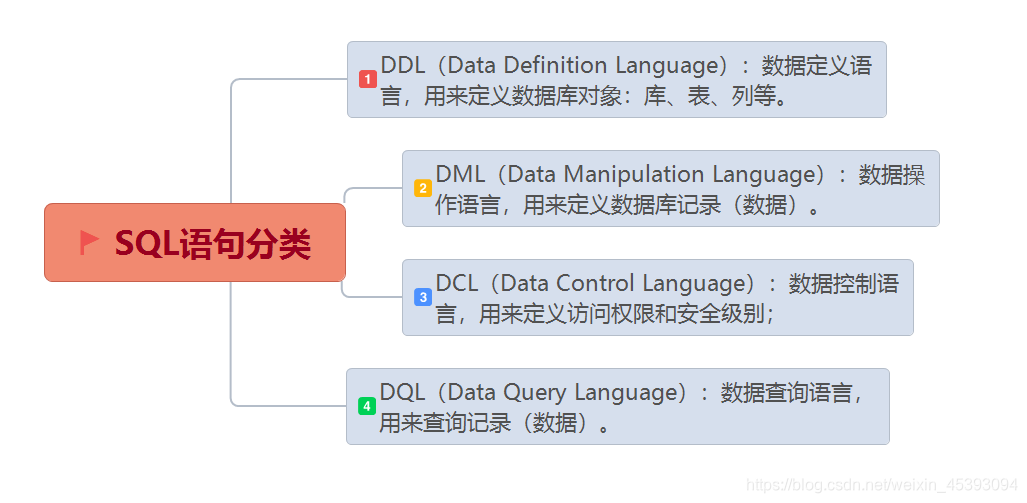 SQL语句分类

1 DDL（Data Definition Language）：数据定义语言，用来定义数据库对象：库、表、列等。

2 DML（Data Manipulation Language）：数据操作语言，用来定义数据库记录（数据）。

3 DCL（Data Control Language）：数据控制语言，用来定义访问权限和安全级别；

4 DQL（Data Query Language）：数据查询语言，用来查询记录（数据）。

https://blog.csdn.net/weixin_45393094